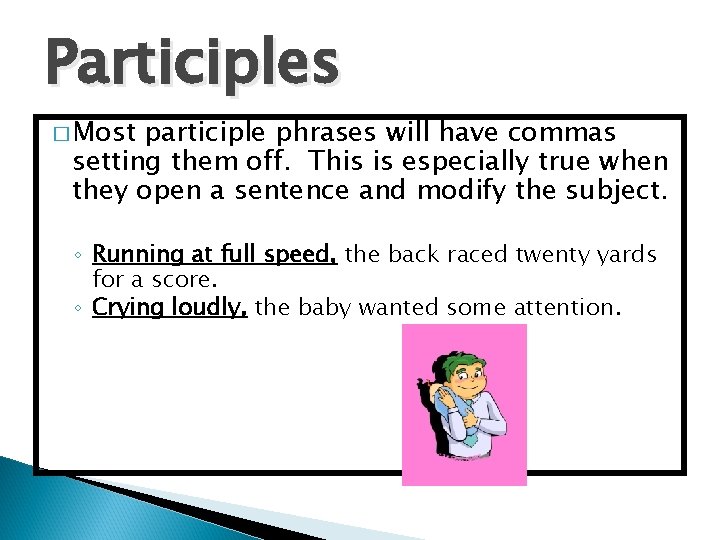 Participles

□ Most participle phrases will have commas setting them off. This is especially true when they open a sentence and modify the subject.

◦ Running at full speed, the back raced twenty yards for a score.
◦ Crying loudly, the baby wanted some attention.